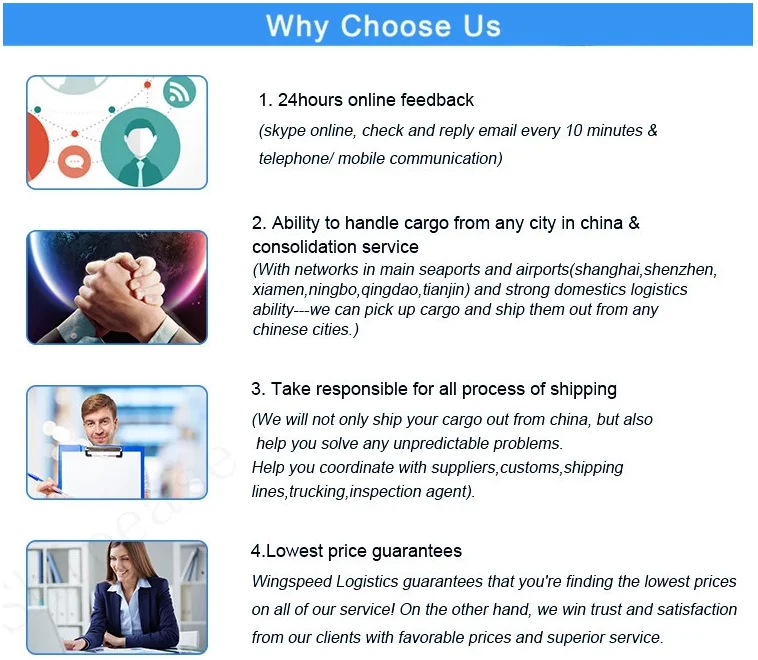 Why Choose Us

1. 24hours online feedback
(skype online, check and reply email every 10 minutes & telephone/ mobile communication)

2. Ability to handle cargo from any city in china & consolidation service
(With networks in main seaports and airports(shanghai,shenzhen, xiamen,ningbo,qingdao,tianjin) and strong domestics logistics ability---we can pick up cargo and ship them out from any chinese cities.)

3. Take responsible for all process of shipping
(We will not only ship your cargo out from china, but also help you solve any unpredictable problems.
Help you coordinate with suppliers,customs,shipping lines,trucking,inspection agent).

4.Lowest price guarantees
Wingspeed Logistics guarantees that you're finding the lowest prices on all of our service! On the other hand, we win trust and satisfaction from our clients with favorable prices and superior service.